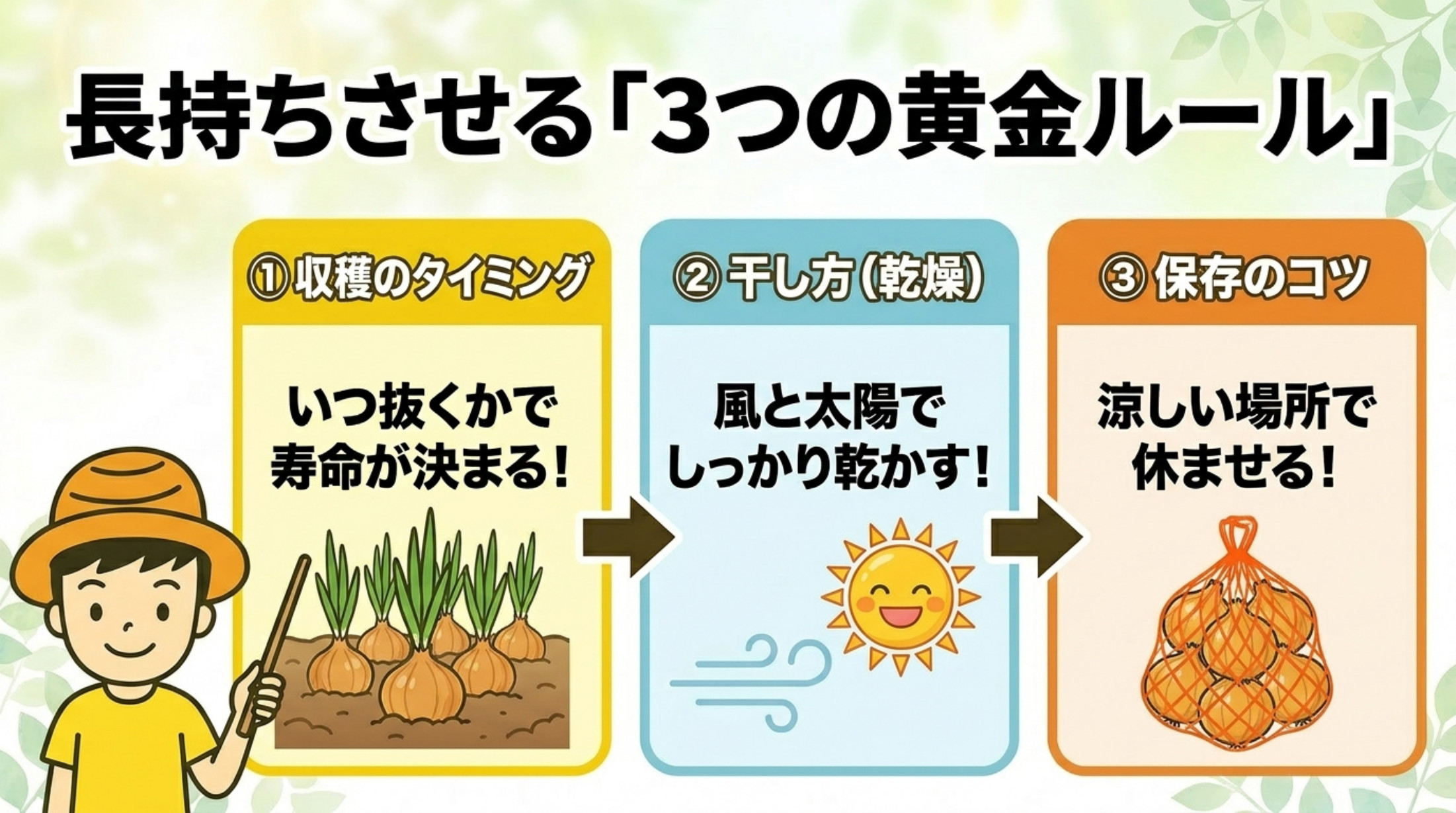 長持ちさせる「3つの黄金ルール」

① 収穫のタイミング

いつ抜くかで寿命が決まる!

② 干し方(乾燥)

風と太陽でしっかり乾かす!

③ 保存のコツ

涼しい場所で休ませる!